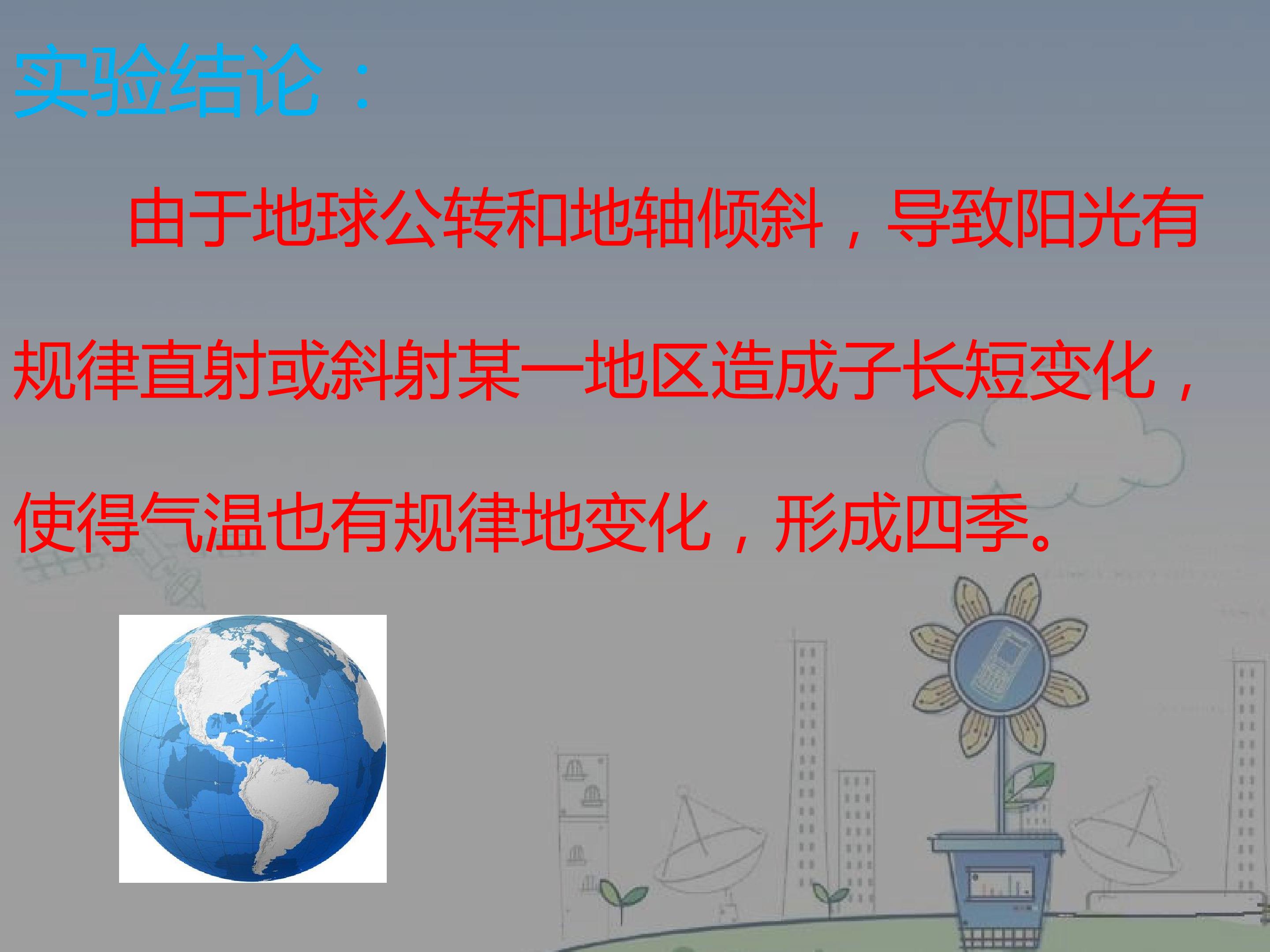 实验结论：

由于地球公转和地轴倾斜，导致阳光有规律直射或斜射某一地区造成子长短变化，使得气温也有规律地变化，形成四季。